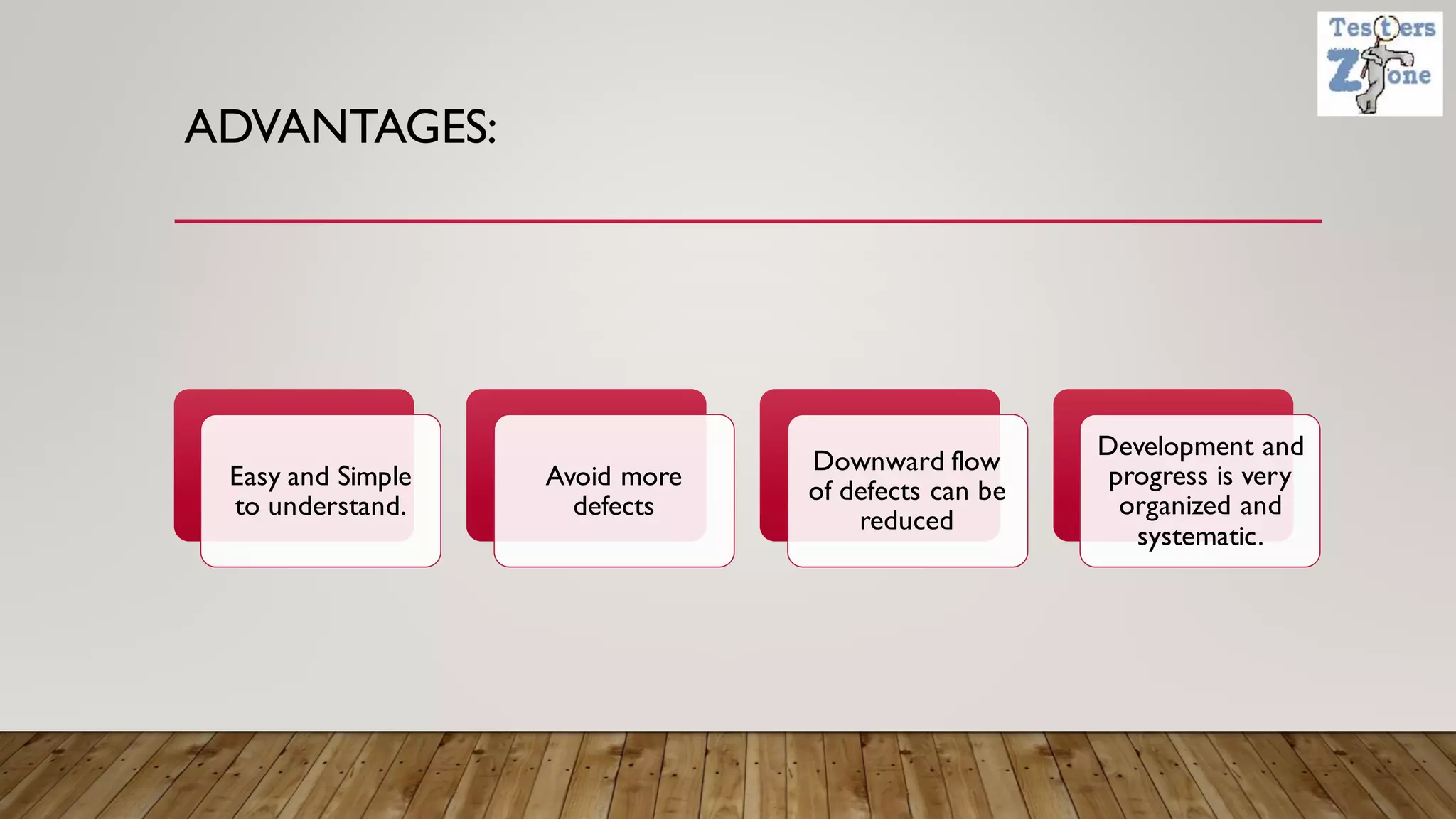 Testers Zone

ADVANTAGES:

Easy and Simple to understand.

Avoid more defects

Downward flow of defects can be reduced

Development and progress is very organized and systematic.